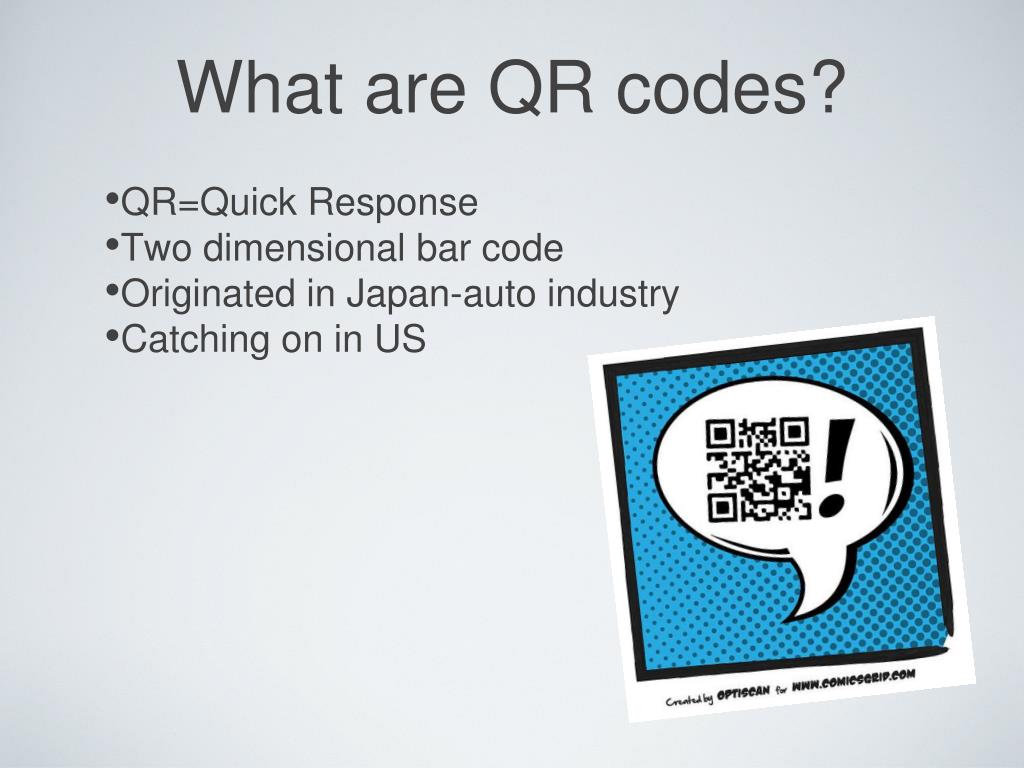 What are QR codes?

•QR=Quick Response
•Two dimensional bar code
•Originated in Japan-auto industry
•Catching on in US

!

Created by OPTISCAN for WWW.COMICSGRIP.COM